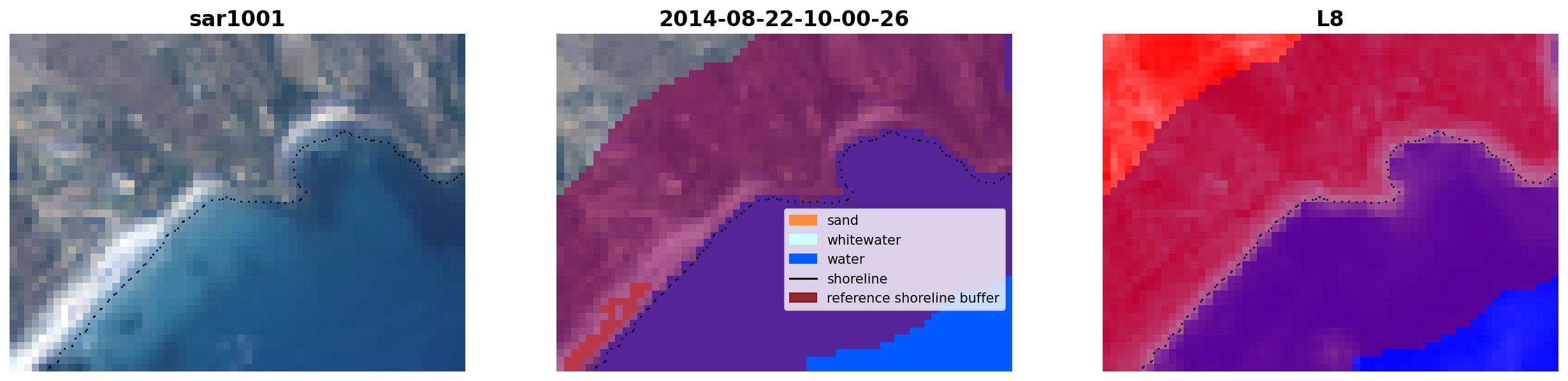 sar1001

2014-08-22-10-00-26

sand
whitewater
water
shoreline
reference shoreline buffer

L8